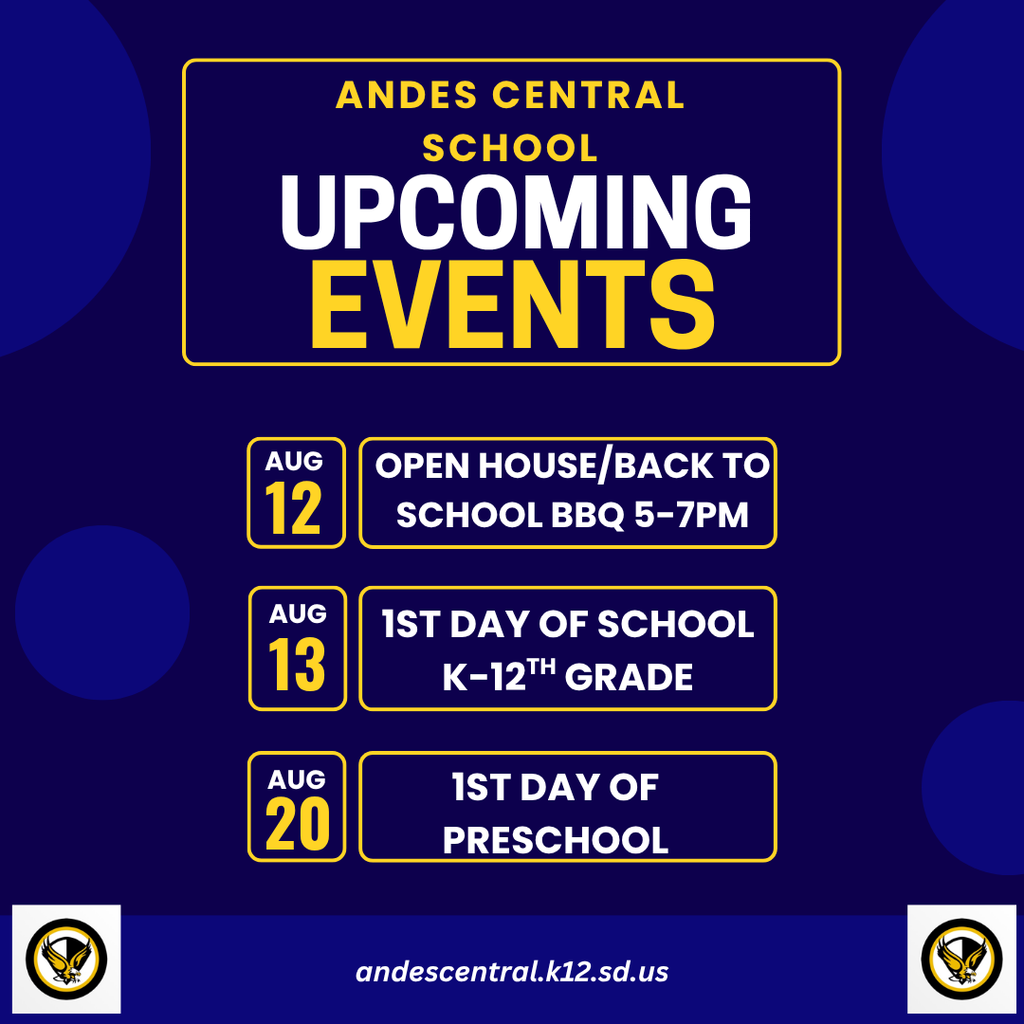 ANDES CENTRAL SCHOOL
UPCOMING
EVENTS

AUG
12
OPEN HOUSE/BACK TO SCHOOL BBQ 5-7PM

AUG
13
1ST DAY OF SCHOOL K-12$^{TH}$ GRADE

AUG
20
1ST DAY OF PRESCHOOL

andescentral.k12.sd.us